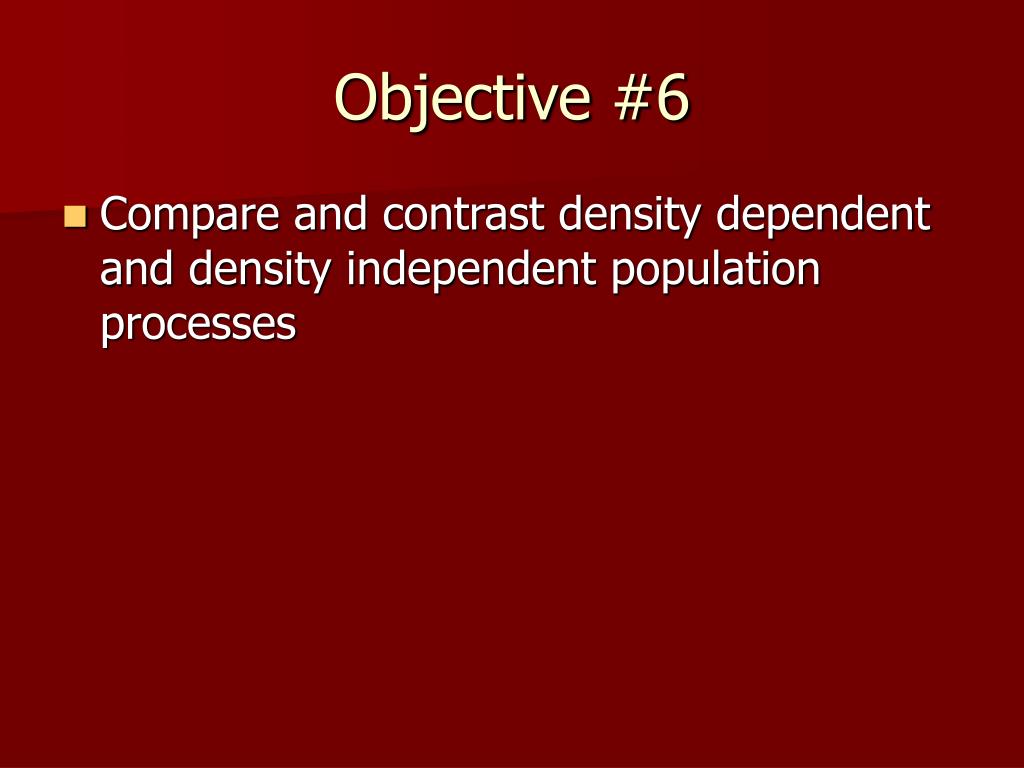 Objective #6

Compare and contrast density dependent and density independent population processes